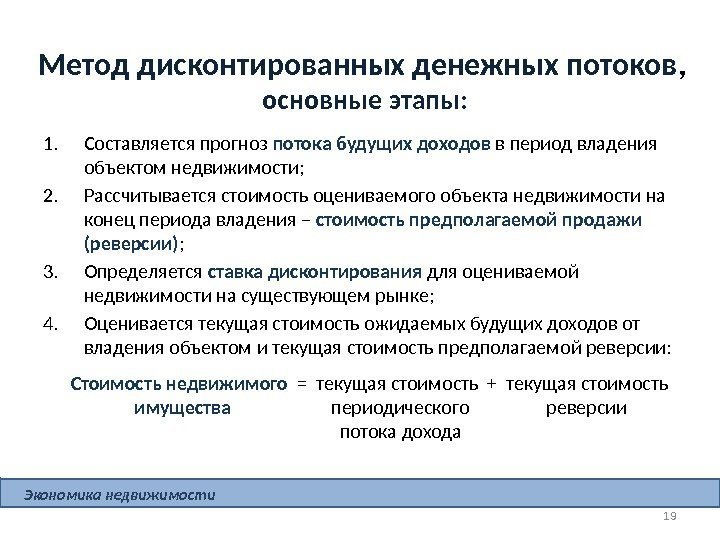 Метод дисконтированных денежных потоков, основные этапы:

1. Составляется прогноз потока будущих доходов в период владения объектом недвижимости;
2. Рассчитывается стоимость оцениваемого объекта недвижимости на конец периода владения – стоимость предполагаемой продажи (реверсии);
3. Определяется ставка дисконтирования для оцениваемой недвижимости на существующем рынке;
4. Оценивается текущая стоимость ожидаемых будущих доходов от владения объектом и текущая стоимость предполагаемой реверсии:

Стоимость недвижимого имущества = текущая стоимость периодического потока дохода + текущая стоимость реверсии

Экономика недвижимости

19